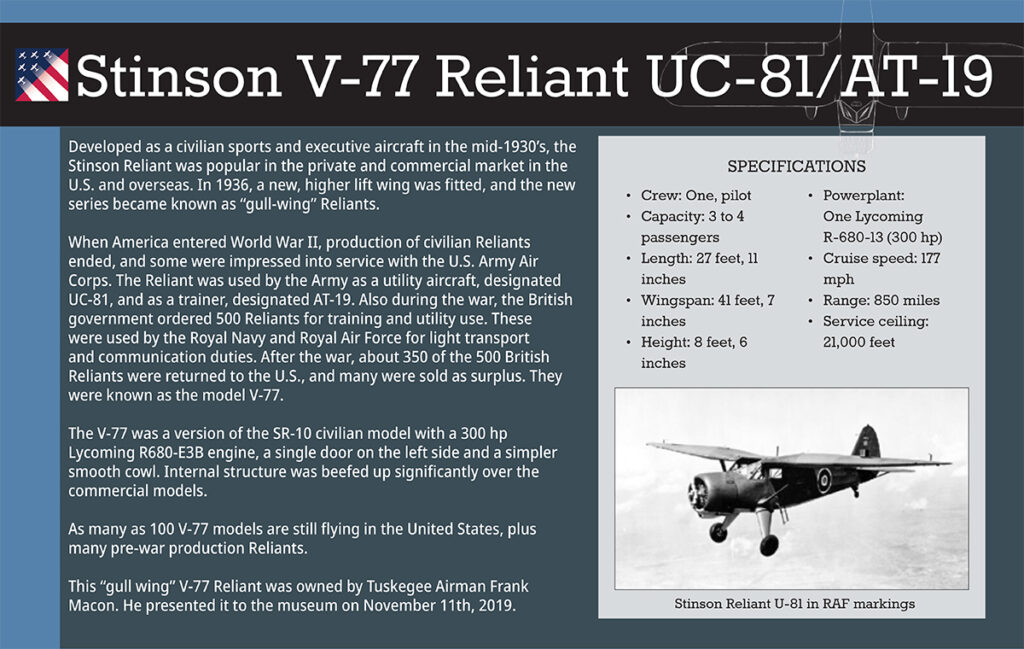 Stinson V-77 Reliant UC-81/AT-19

Developed as a civilian sports and executive aircraft in the mid-1930's, the Stinson Reliant was popular in the private and commercial market in the U.S. and overseas. In 1936, a new, higher lift wing was fitted, and the new series became known as "gull-wing" Reliants.

When America entered World War II, production of civilian Reliants ended, and some were impressed into service with the U.S. Army Air Corps. The Reliant was used by the Army as a utility aircraft, designated UC-81, and as a trainer, designated AT-19. Also during the war, the British government ordered 500 Reliants for training and utility use. These were used by the Royal Navy and Royal Air Force for light transport and communication duties. After the war, about 350 of the 500 British Reliants were returned to the U.S., and many were sold as surplus. They were known as the model V-77.

The V-77 was a version of the SR-10 civilian model with a 300 hp Lycoming R680-E3B engine, a single door on the left side and a simpler smooth cowl. Internal structure was beefed up significantly over the commercial models.

As many as 100 V-77 models are still flying in the United States, plus many pre-war production Reliants.

This "gull wing" V-77 Reliant was owned by Tuskegee Airman Frank Macon. He presented it to the museum on November 11th, 2019.

SPECIFICATIONS

• Crew: One, pilot
• Capacity: 3 to 4 passengers
• Length: 27 feet, 11 inches
• Wingspan: 41 feet, 7 inches
• Height: 8 feet, 6 inches

• Powerplant: One Lycoming R-680-13 (300 hp)
• Cruise speed: 177 mph
• Range: 850 miles
• Service ceiling: 21,000 feet

Stinson Reliant U-81 in RAF markings